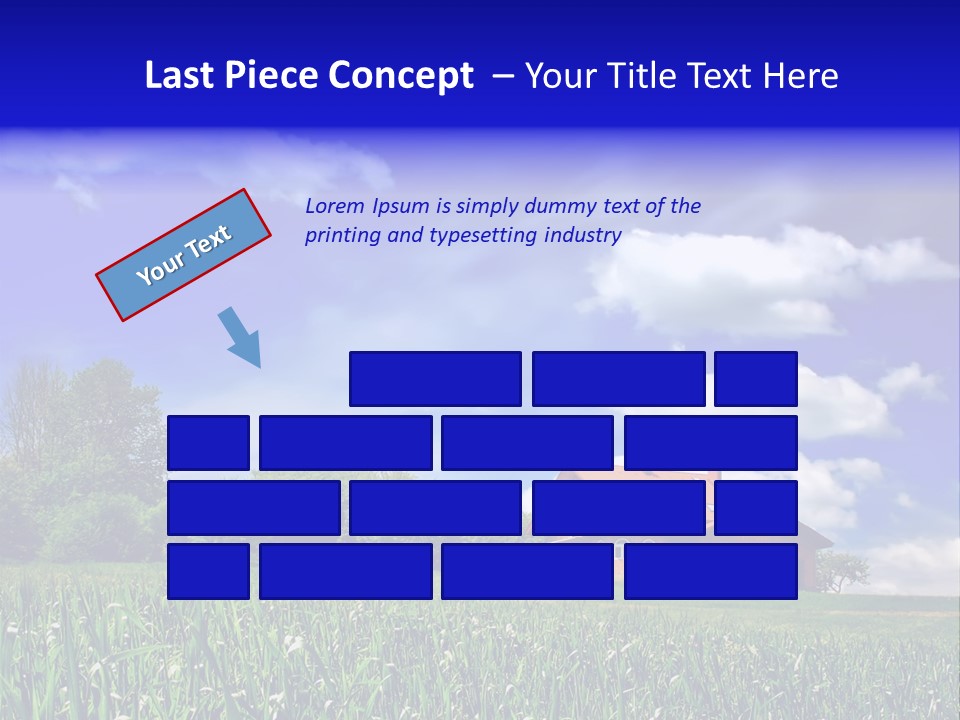 Last Piece Concept – Your Title Text Here

Your Text

Lorem Ipsum is simply dummy text of the printing and typesetting industry